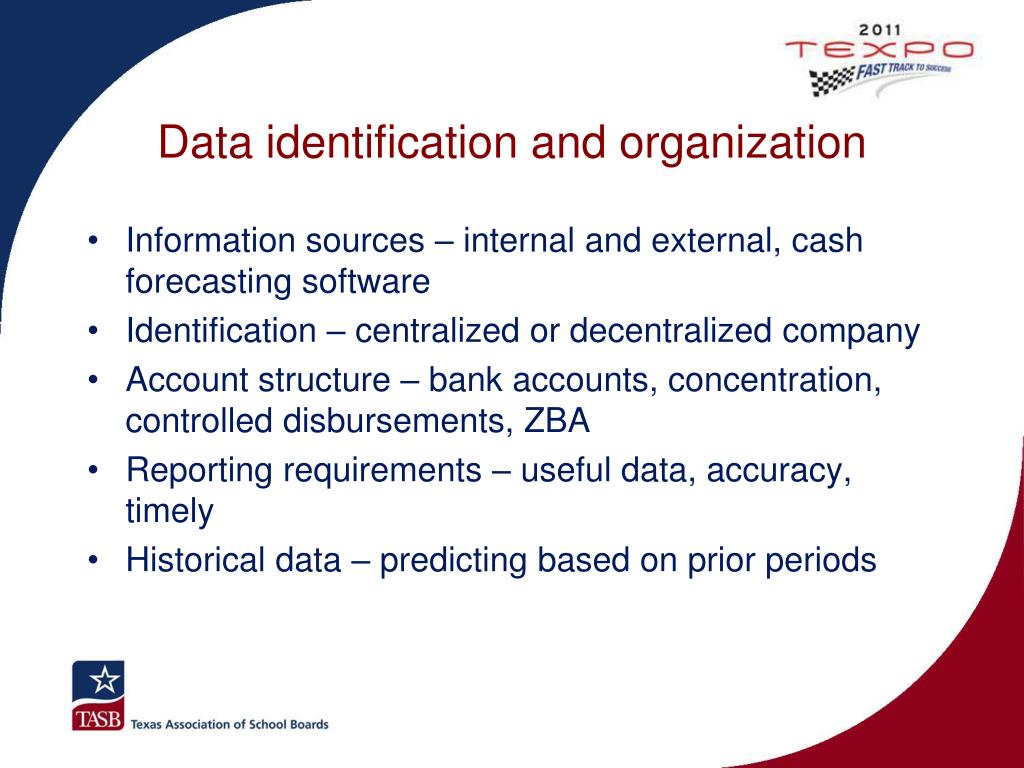 2011
TEXPO
FAST TRACK TO SUCCESS

Data identification and organization

• Information sources – internal and external, cash forecasting software
• Identification – centralized or decentralized company
• Account structure – bank accounts, concentration, controlled disbursements, ZBA
• Reporting requirements – useful data, accuracy, timely
• Historical data – predicting based on prior periods

TASB Texas Association of School Boards